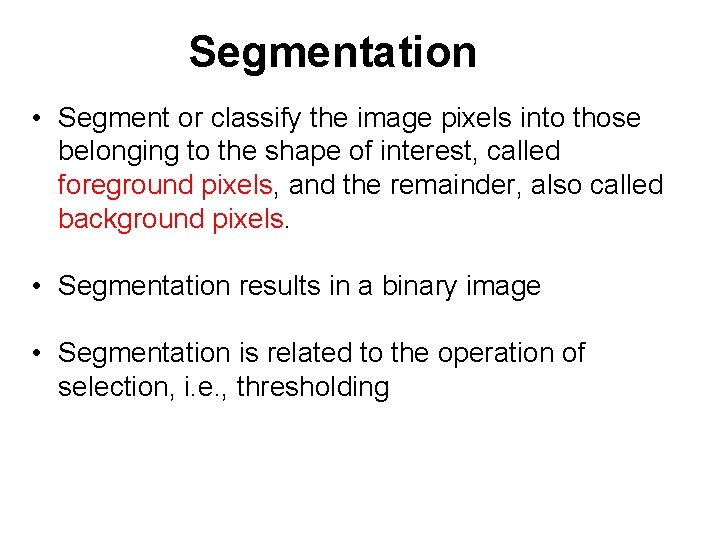 Segmentation

• Segment or classify the image pixels into those belonging to the shape of interest, called foreground pixels, and the remainder, also called background pixels.

• Segmentation results in a binary image

• Segmentation is related to the operation of selection, i.e., thresholding